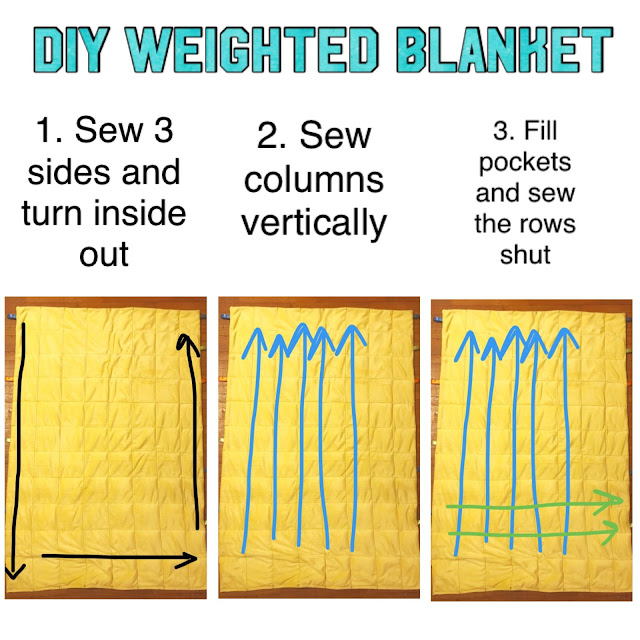 DIY WEIGHTED BLANKET

1. Sew 3 sides and turn inside out

2. Sew columns vertically

3. Fill pockets and sew the rows shut